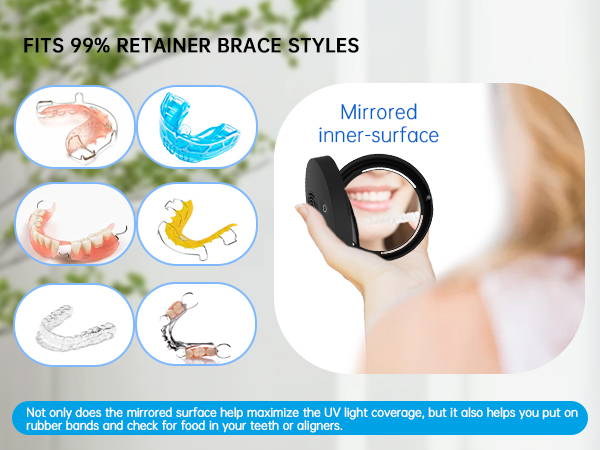 FITS 99% RETAINER BRACE STYLES

Mirrored inner-surface

Not only does the mirrored surface help maximize the UV light coverage, but it also helps you put on rubber bands and check for food in your teeth or aligners.